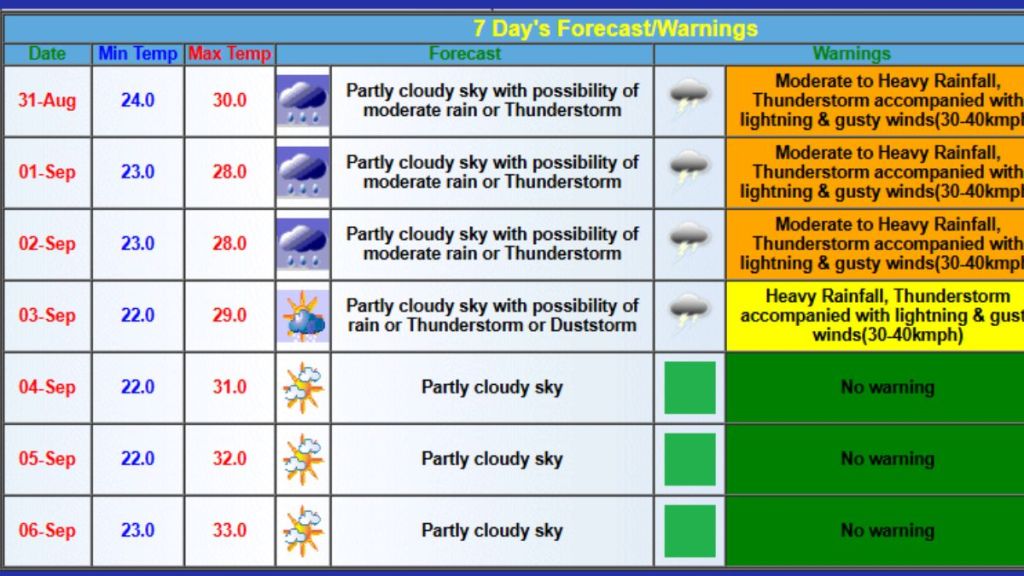 7 Day's Forecast/Warnings

| Date | Min Temp | Max Temp | Forecast | Warnings |
|---|---|---|---|---|
| 31-Aug | 24.0 | 30.0 | Partly cloudy sky with possibility of moderate rain or Thunderstorm | Moderate to Heavy Rainfall, Thunderstorm accompanied with lightning & gusty winds(30-40kmph |
| 01-Sep | 23.0 | 28.0 | Partly cloudy sky with possibility of moderate rain or Thunderstorm | Moderate to Heavy Rainfall, Thunderstorm accompanied with lightning & gusty winds(30-40kmph |
| 02-Sep | 23.0 | 28.0 | Partly cloudy sky with possibility of moderate rain or Thunderstorm | Moderate to Heavy Rainfall, Thunderstorm accompanied with lightning & gusty winds(30-40kmph |
| 03-Sep | 22.0 | 29.0 | Partly cloudy sky with possibility of rain or Thunderstorm or Duststorm | Heavy Rainfall, Thunderstorm accompanied with lightning & gust winds(30-40kmph) |
| 04-Sep | 22.0 | 31.0 | Partly cloudy sky | No warning |
| 05-Sep | 22.0 | 32.0 | Partly cloudy sky | No warning |
| 06-Sep | 23.0 | 33.0 | Partly cloudy sky | No warning |